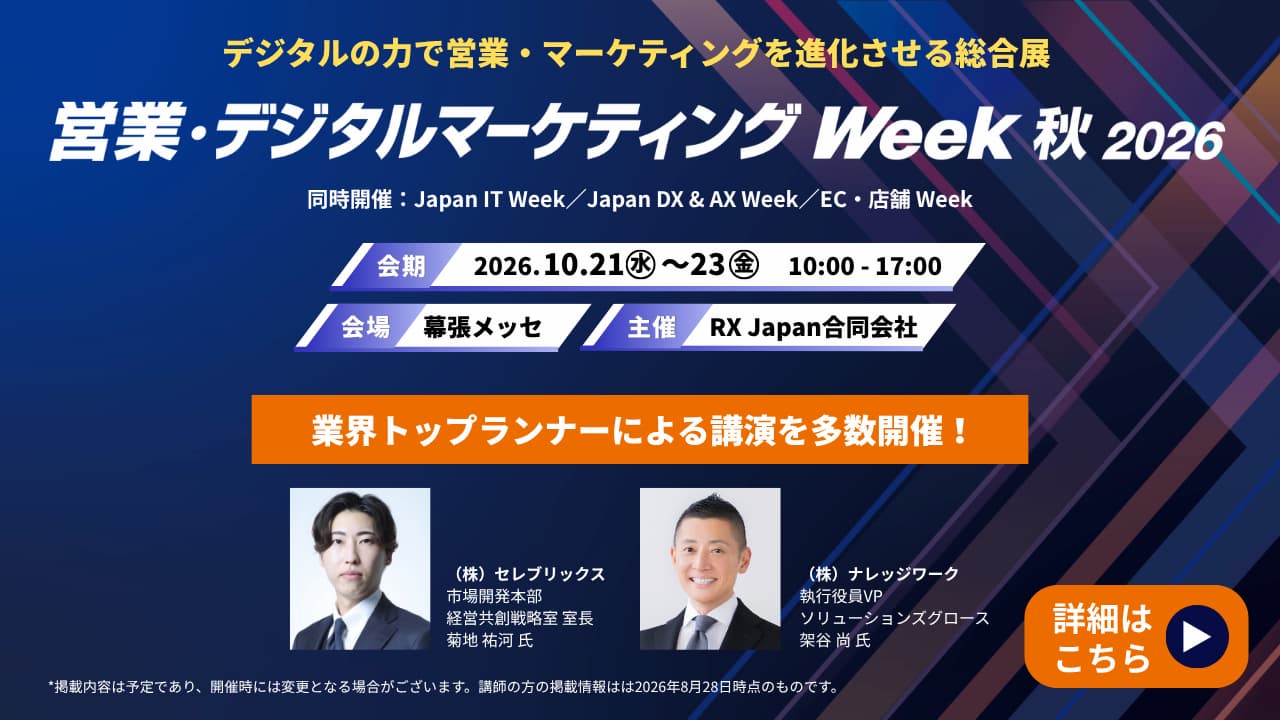 デジタルの力で営業・マーケティングを進化させる総合展

営業・デジタルマーケティング Week 秋 2026

同時開催：Japan IT Week／Japan DX & AX Week／EC・店舗 Week

会期 2026.10.21㊌～23㊎ 10:00 - 17:00

会場 幕張メッセ 主催 RX Japan合同会社

業界トップランナーによる講演を多数開催！

（株）セレブリックス
市場開発本部
経営共創戦略室 室長
菊地 祐河 氏

（株）ナレッジワーク
執行役員VP
ソリューションズグロース
架谷 尚 氏

詳細はこちら

*掲載内容は予定であり、開催時には変更となる場合がございます。講師の方の掲載情報はは2026年8月28日時点のものです。